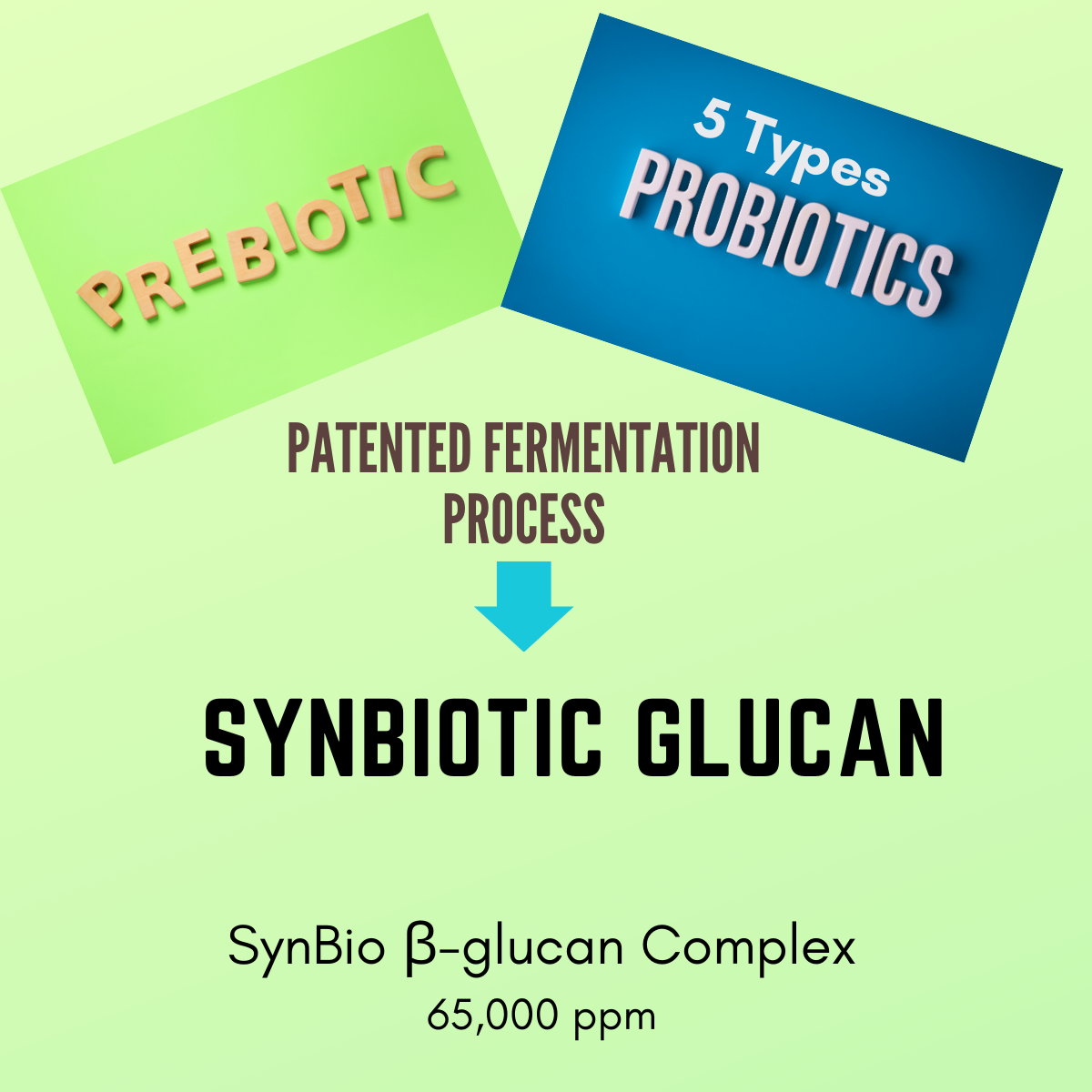 PREBIOTIC

5 Types
PROBIOTICS

PATENTED FERMENTATION PROCESS

SYNBIOTIC GLUCAN

SynBio β-glucan Complex
65,000 ppm